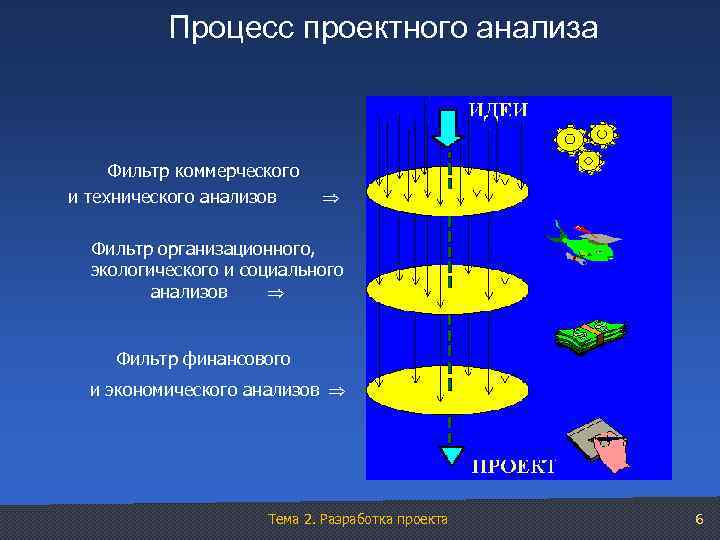 Процесс проектного анализа

Фильтр коммерческого и технического анализов $\Rightarrow$

Фильтр организационного, экологического и социального анализов $\Rightarrow$

Фильтр финансового и экономического анализов $\Rightarrow$

ИДЕИ

ПРОЕКТ

Тема 2. Разработка проекта

6